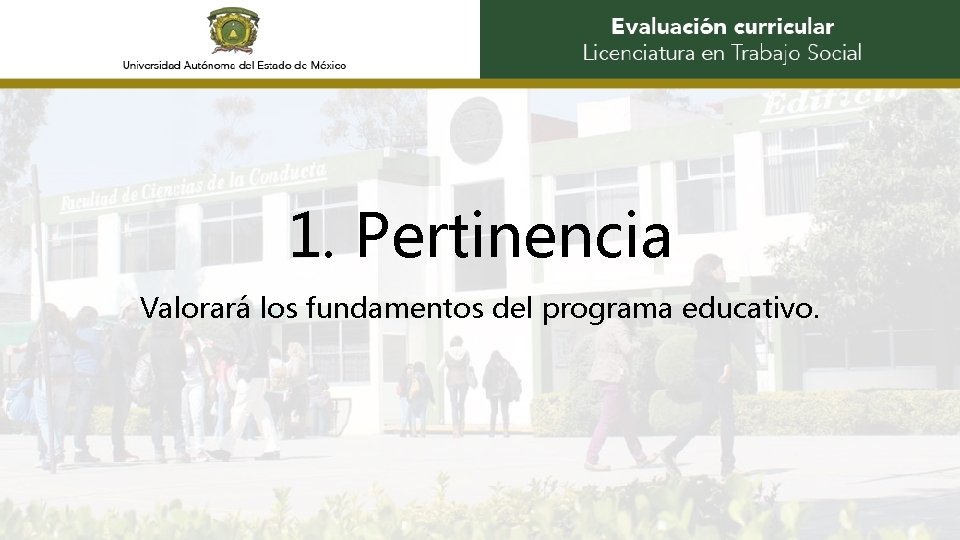 Universidad Autónoma del Estado de México

Evaluación curricular
Licenciatura en Trabajo Social

Facultad de Ciencias de la Conducta

Edificio

1. Pertinencia

Valorará los fundamentos del programa educativo.